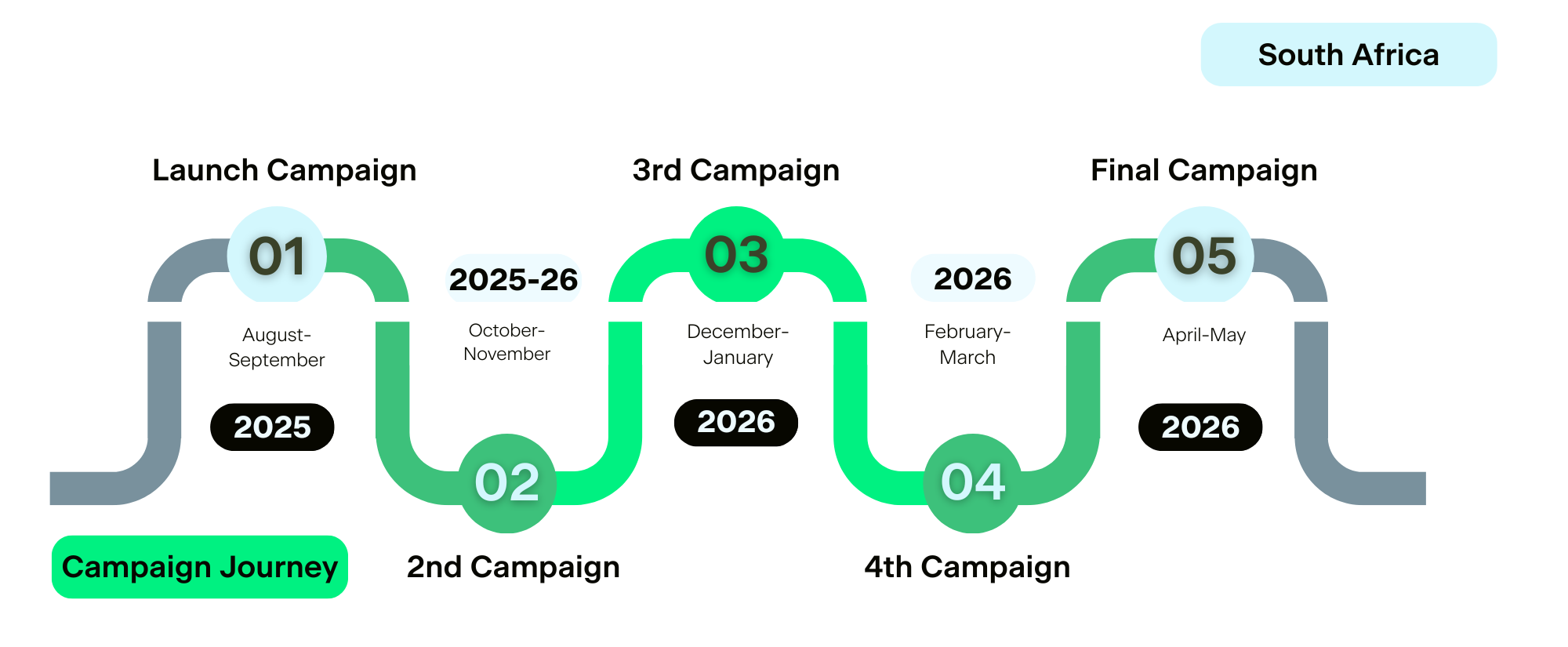 South Africa

Launch Campaign

01

August-September

2025

2025-26

October-November

02

2nd Campaign

3rd Campaign

03

December-January

2026

2026

February-March

04

4th Campaign

Final Campaign

05

April-May

2026

Campaign Journey